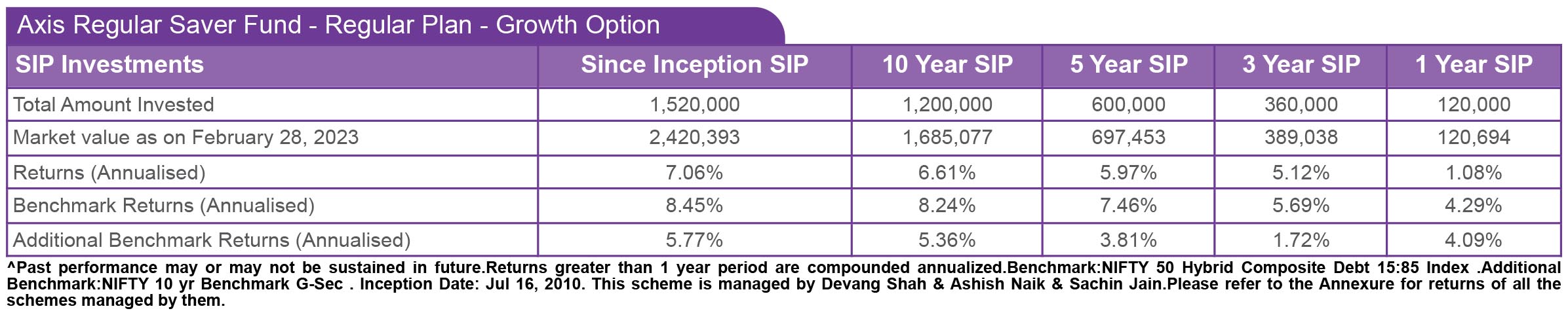 Axis Regular Saver Fund - Regular Plan - Growth Option

| SIP Investments | Since Inception SIP | 10 Year SIP | 5 Year SIP | 3 Year SIP | 1 Year SIP |
|---|---|---|---|---|---|
| Total Amount Invested | 1,520,000 | 1,200,000 | 600,000 | 360,000 | 120,000 |
| Market value as on February 28, 2023 | 2,420,393 | 1,685,077 | 697,453 | 389,038 | 120,694 |
| Returns (Annualised) | 7.06% | 6.61% | 5.97% | 5.12% | 1.08% |
| Benchmark Returns (Annualised) | 8.45% | 8.24% | 7.46% | 5.69% | 4.29% |
| Additional Benchmark Returns (Annualised) | 5.77% | 5.36% | 3.81% | 1.72% | 4.09% |

^Past performance may or may not be sustained in future.Returns greater than 1 year period are compounded annualized.Benchmark:NIFTY 50 Hybrid Composite Debt 15:85 Index .Additional Benchmark:NIFTY 10 yr Benchmark G-Sec . Inception Date: Jul 16, 2010. This scheme is managed by Devang Shah & Ashish Naik & Sachin Jain.Please refer to the Annexure for returns of all the schemes managed by them.